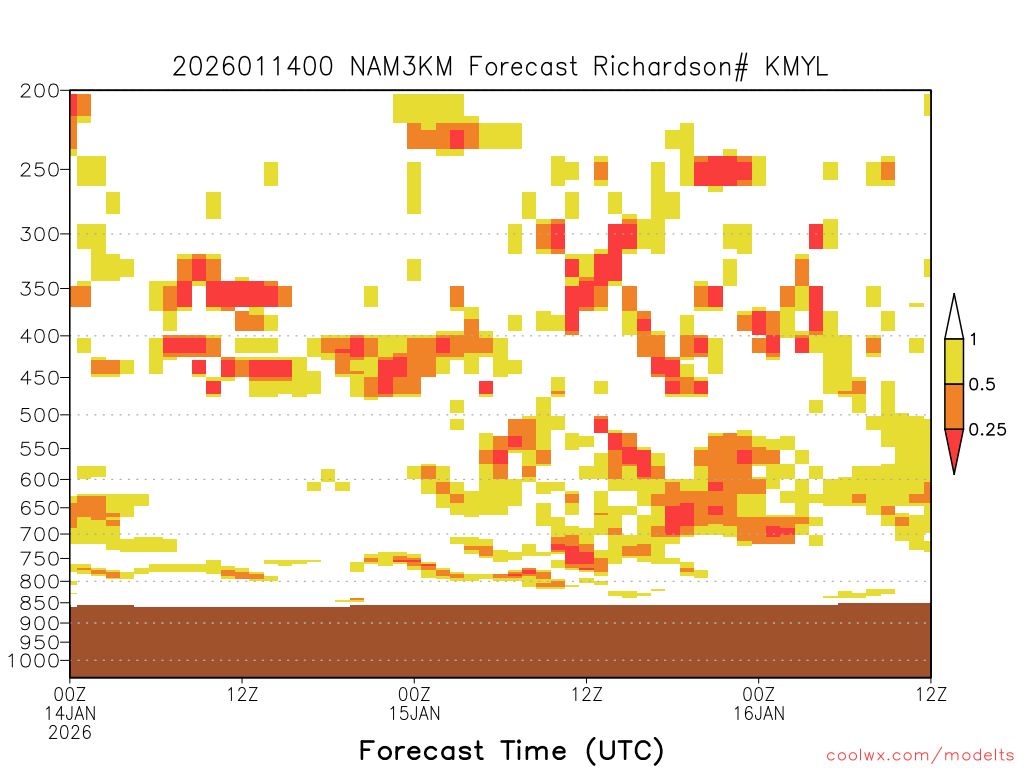 2026011400 NAM3KM Forecast Richardson# KMYL

200
250
300
350
400
450
500
550
600
650
700
750
800
850
900
950
1000

1
0.5
0.25

00Z
14JAN
2026
12Z
00Z
15JAN
12Z
00Z
16JAN
12Z

Forecast Time (UTC)

coolwx.com/modelts